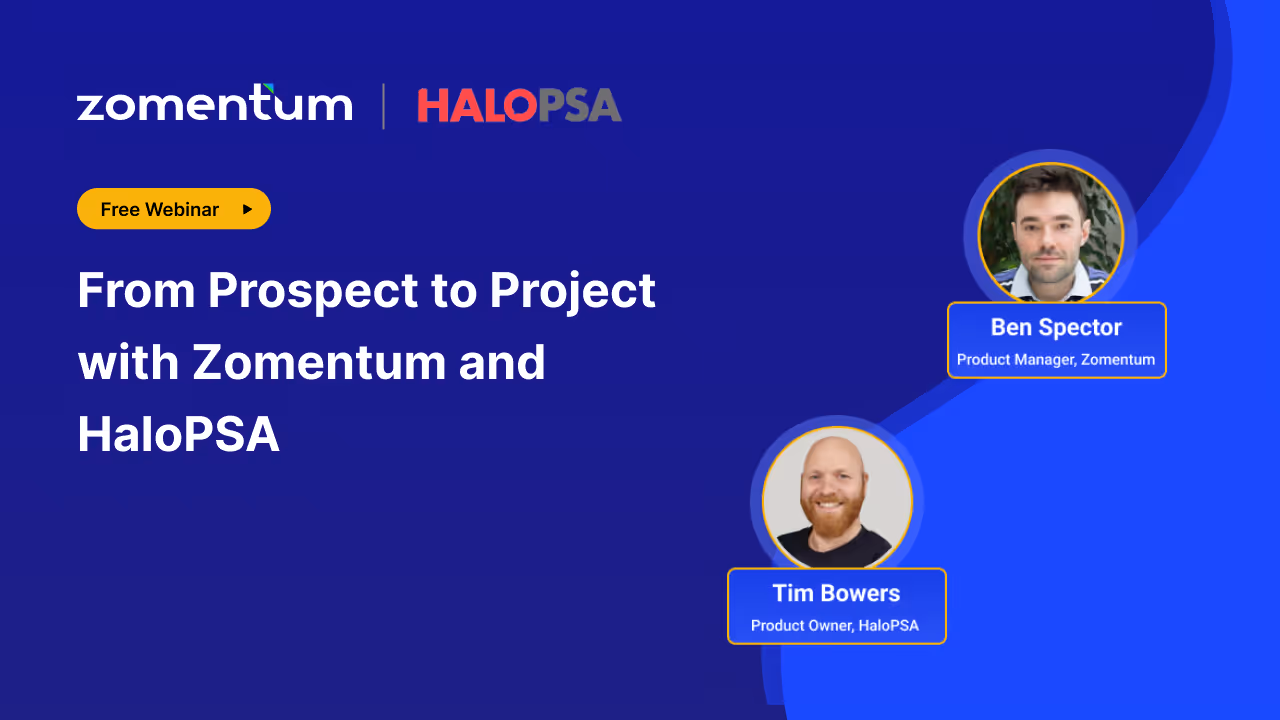 zomentum | HALOPSA

Free Webinar

From Prospect to Project with Zomentum and HaloPSA

Ben Spector
Product Manager, Zomentum

Tim Bowers
Product Owner, HaloPSA